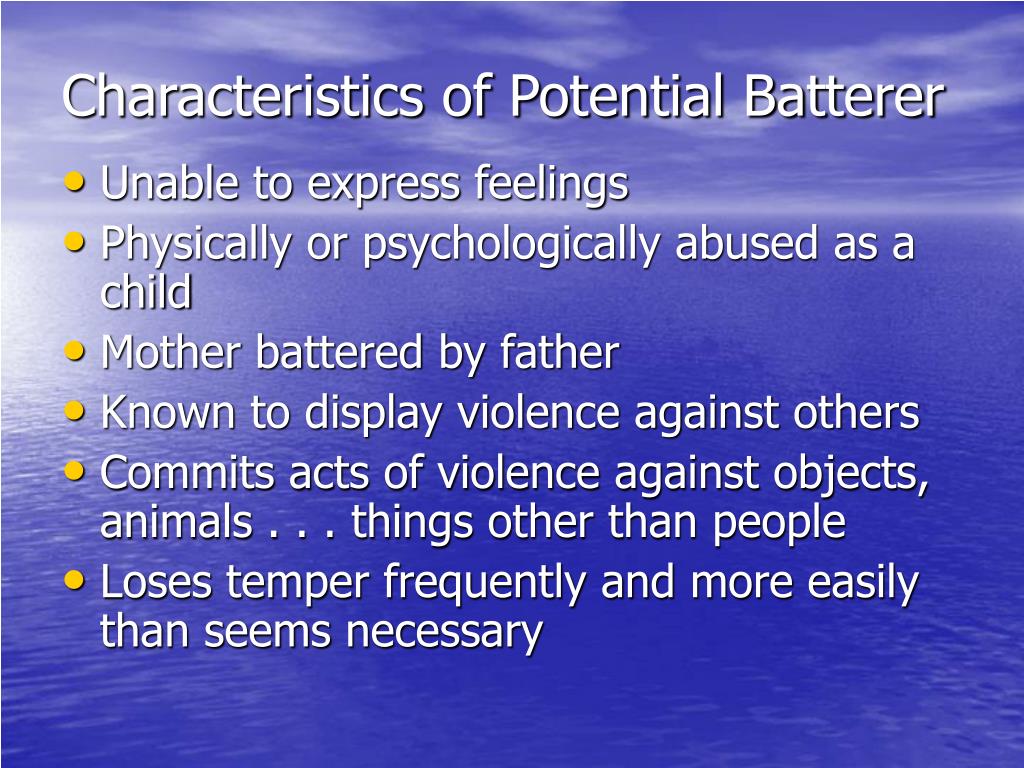 Characteristics of Potential Batterer

• Unable to express feelings
• Physically or psychologically abused as a child
• Mother battered by father
• Known to display violence against others
• Commits acts of violence against objects, animals . . . things other than people
• Loses temper frequently and more easily than seems necessary